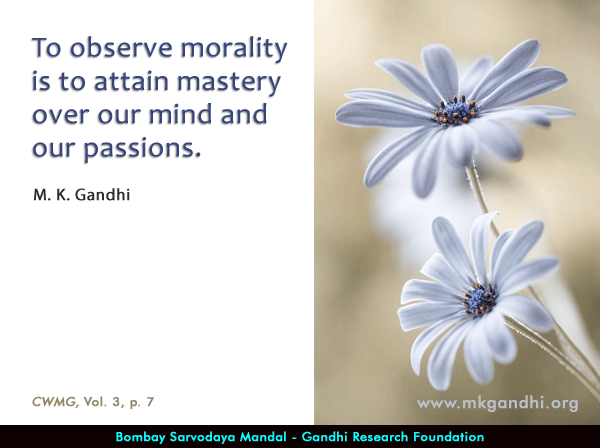 To observe morality is to attain mastery over our mind and our passions.

M. K. Gandhi

CWMG, Vol. 3, p. 7

www.mkgandhi.org

Bombay Sarvodaya Mandal - Gandhi Research Foundation